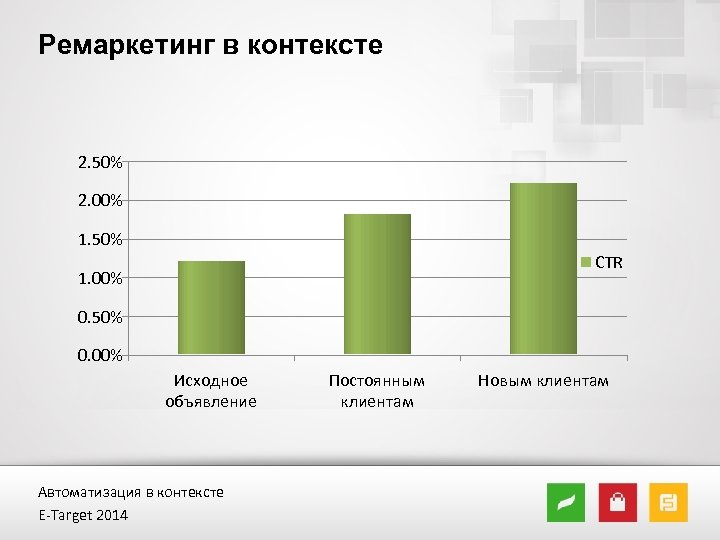 Ремаркетинг в контексте

2.50%
2.00%
1.50%
1.00%
0.50%
0.00%

CTR

Исходное объявление
Постоянным клиентам
Новым клиентам

Автоматизация в контексте
E-Target 2014